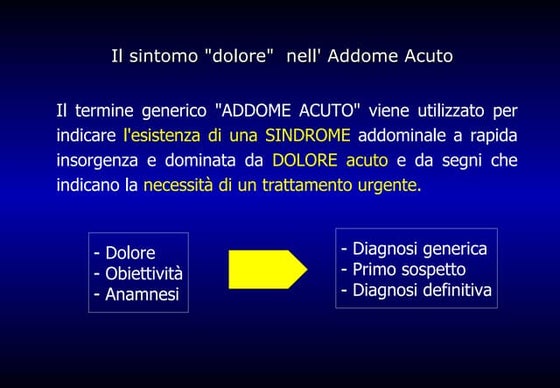 Il sintomo "dolore"  nell' Addome Acuto

Il termine generico "ADDOME ACUTO" viene utilizzato per indicare l'esistenza di una SINDROME addominale a rapida insorgenza e dominata da DOLORE acuto e da segni che indicano la necessità di un trattamento urgente.

- Dolore
- Obiettività
- Anamnesi

- Diagnosi generica
- Primo sospetto
- Diagnosi definitiva